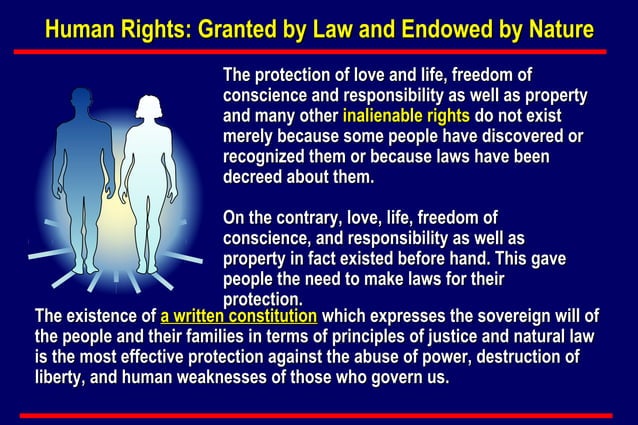 Human Rights: Granted by Law and Endowed by Nature

The protection of love and life, freedom of conscience and responsibility as well as property and many other inalienable rights do not exist merely because some people have discovered or recognized them or because laws have been decreed about them.

On the contrary, love, life, freedom of conscience, and responsibility as well as property in fact existed before hand. This gave people the need to make laws for their protection.

The existence of a written constitution which expresses the sovereign will of the people and their families in terms of principles of justice and natural law is the most effective protection against the abuse of power, destruction of liberty, and human weaknesses of those who govern us.